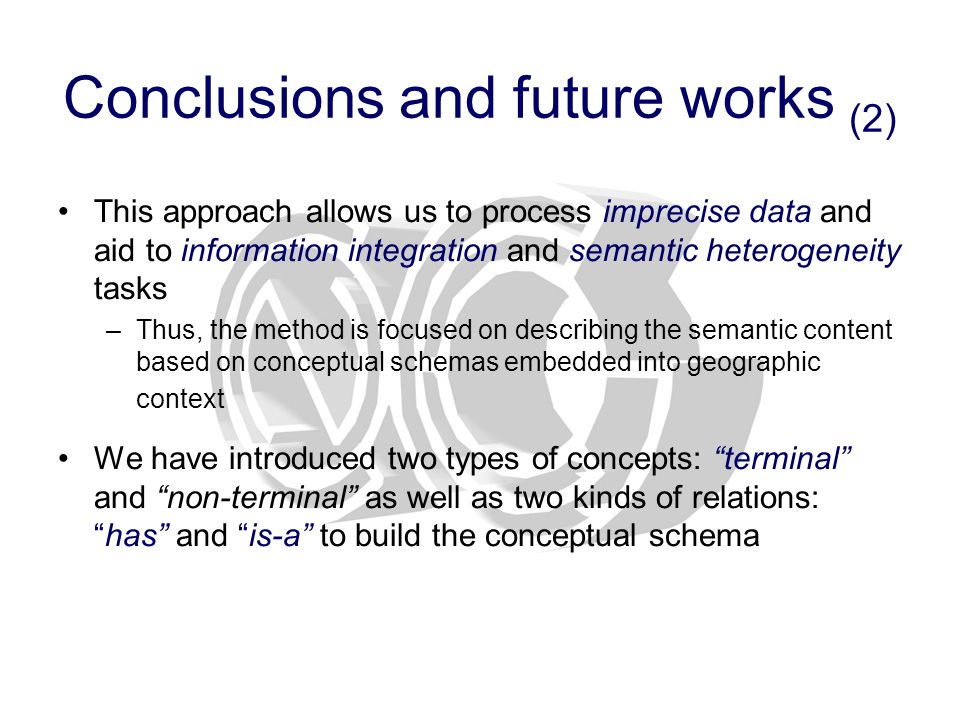 Conclusions and future works (2)

• This approach allows us to process imprecise data and aid to information integration and semantic heterogeneity tasks

– Thus, the method is focused on describing the semantic content based on conceptual schemas embedded into geographic context

• We have introduced two types of concepts: “terminal” and “non-terminal” as well as two kinds of relations: “has” and “is-a” to build the conceptual schema